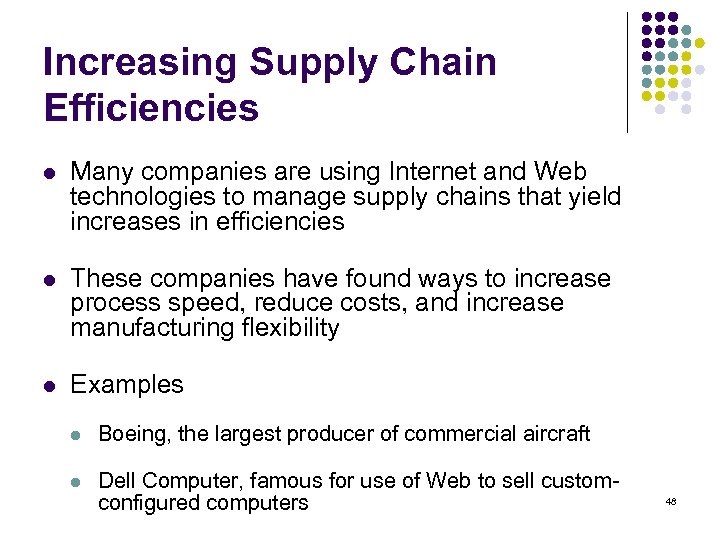 Increasing Supply Chain Efficiencies

- Many companies are using Internet and Web technologies to manage supply chains that yield increases in efficiencies

- These companies have found ways to increase process speed, reduce costs, and increase manufacturing flexibility

- Examples
  - Boeing, the largest producer of commercial aircraft
  - Dell Computer, famous for use of Web to sell custom-configured computers

48